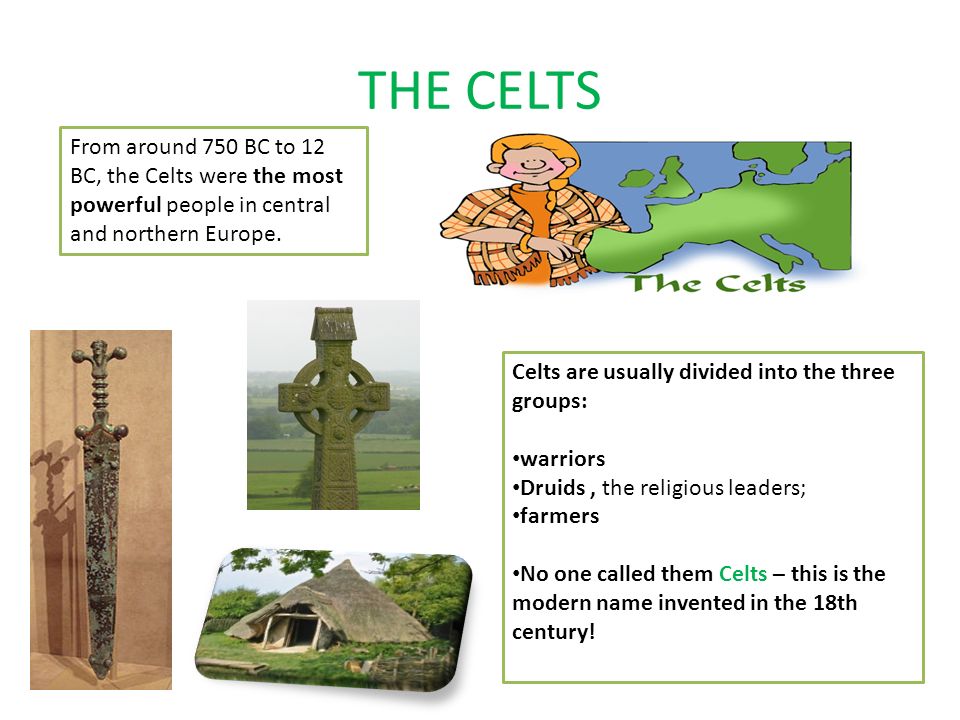 THE CELTS

From around 750 BC to 12 BC, the Celts were the most powerful people in central and northern Europe.

The Celts

Celts are usually divided into the three groups:

•warriors
•Druids , the religious leaders;
•farmers

•No one called them Celts – this is the modern name invented in the 18th century!